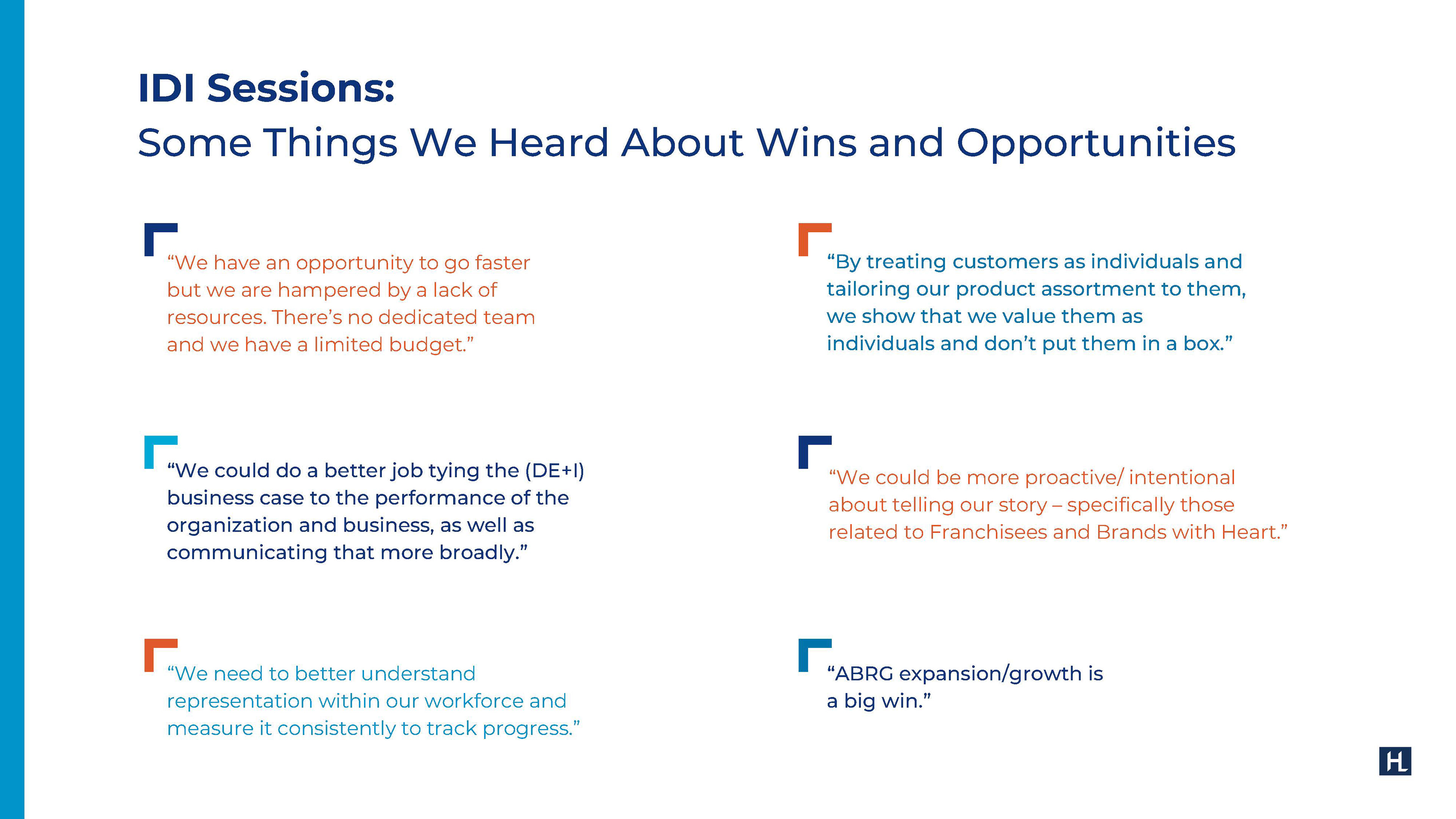 IDI Sessions:
Some Things We Heard About Wins and Opportunities

“We have an opportunity to go faster but we are hampered by a lack of resources. There’s no dedicated team and we have a limited budget.”

“We could do a better job tying the (DE+I) business case to the performance of the organization and business, as well as communicating that more broadly.”

“We need to better understand representation within our workforce and measure it consistently to track progress.”

“By treating customers as individuals and tailoring our product assortment to them, we show that we value them as individuals and don’t put them in a box.”

“We could be more proactive/ intentional about telling our story – specifically those related to Franchisees and Brands with Heart.”

“ABRG expansion/growth is a big win.”

HL